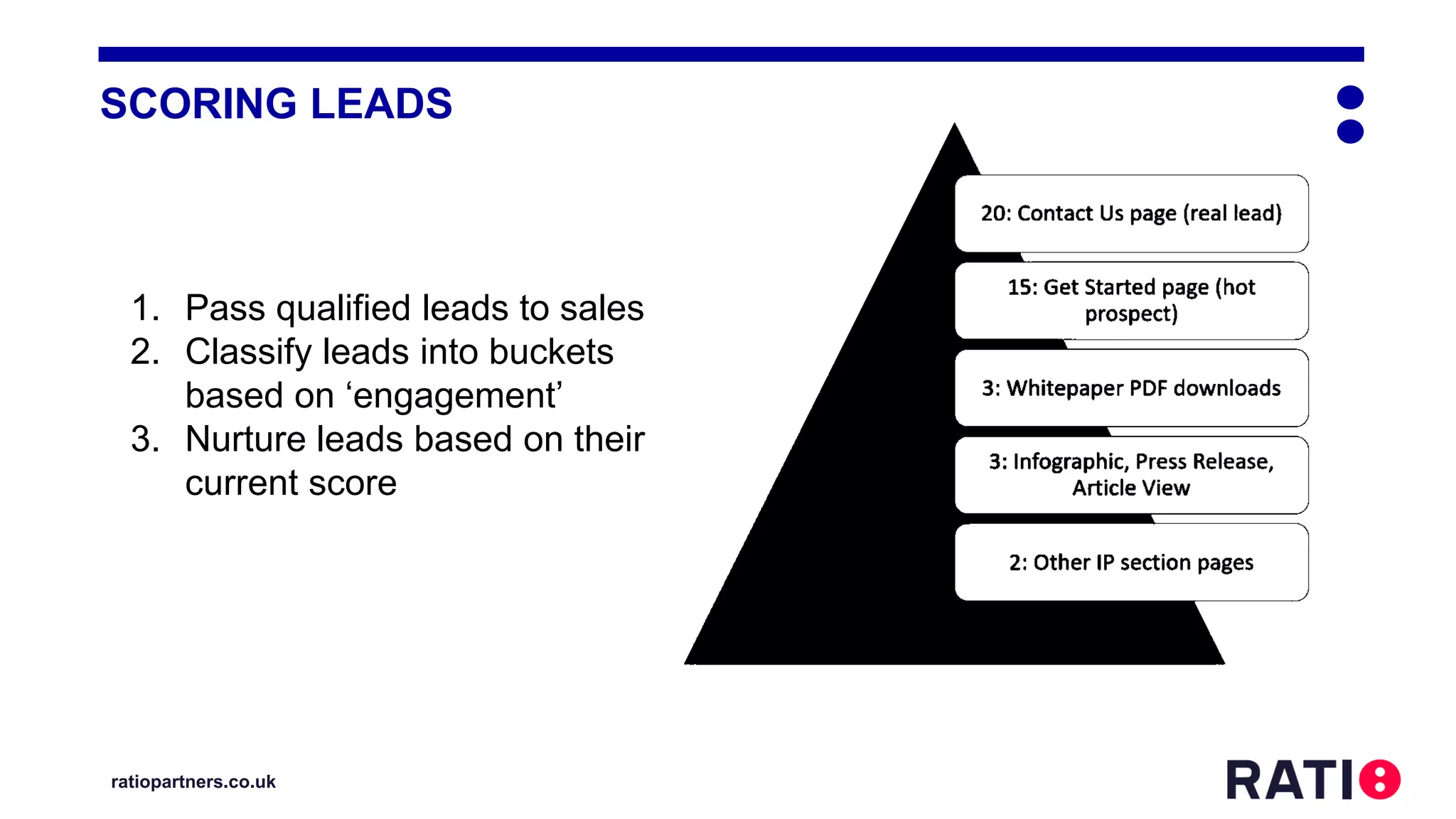 SCORING LEADS

1. Pass qualified leads to sales
2. Classify leads into buckets based on ‘engagement’
3. Nurture leads based on their current score

20: Contact Us page (real lead)

15: Get Started page (hot prospect)

3: Whitepaper PDF downloads

3: Infographic, Press Release, Article View

2: Other IP section pages

ratiopartners.co.uk

RATIO